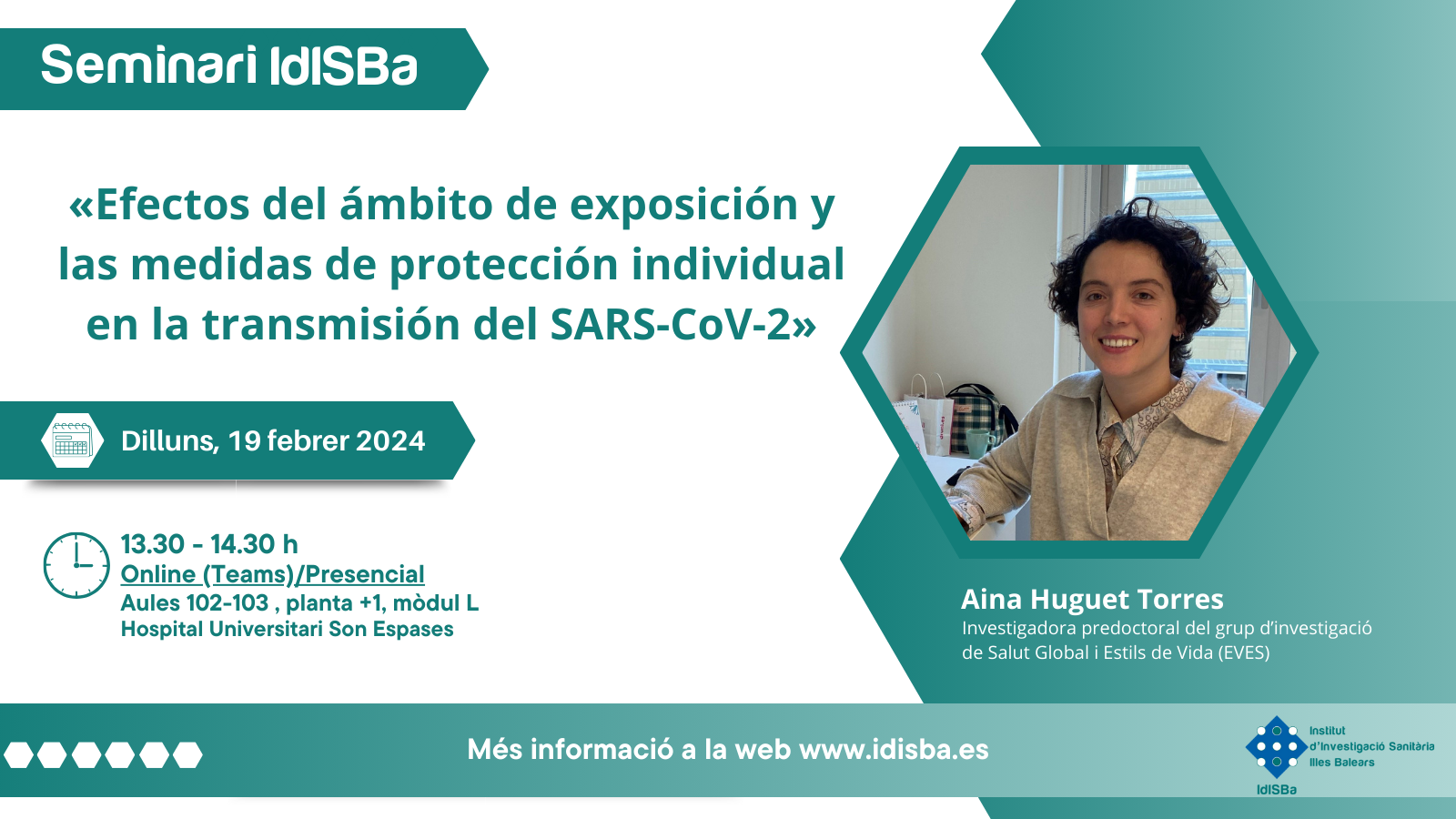 Seminari IdISBa

«Efectos del ámbito de exposición y las medidas de protección individual en la transmisión del SARS-CoV-2»

Dilluns, 19 febrer 2024

13.30 - 14.30 h
Online (Teams)/Presencial
Aules 102-103 , planta +1, mòdul L
Hospital Universitari Son Espases

Aina Huguet Torres
Investigadora predoctoral del grup d'investigació de Salut Global i Estils de Vida (EVES)

Més informació a la web www.idisba.es

Institut d'Investigació Sanitària Illes Balears
IdISBa